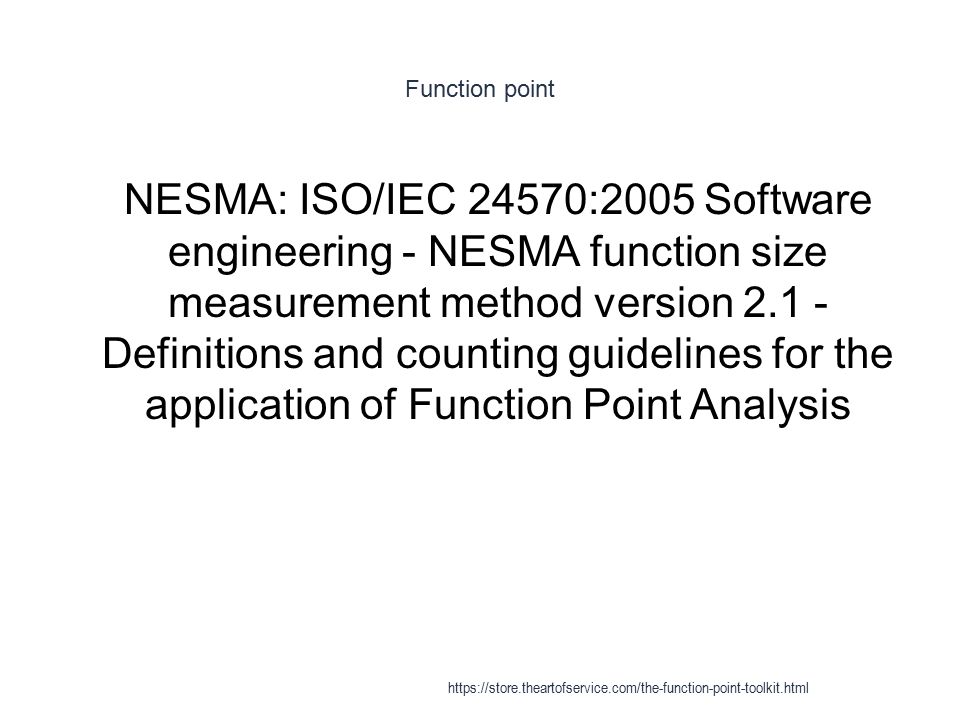 Function point

NESMA: ISO/IEC 24570:2005 Software engineering - NESMA function size measurement method version 2.1 - Definitions and counting guidelines for the application of Function Point Analysis

https://store.theartofservice.com/the-function-point-toolkit.html